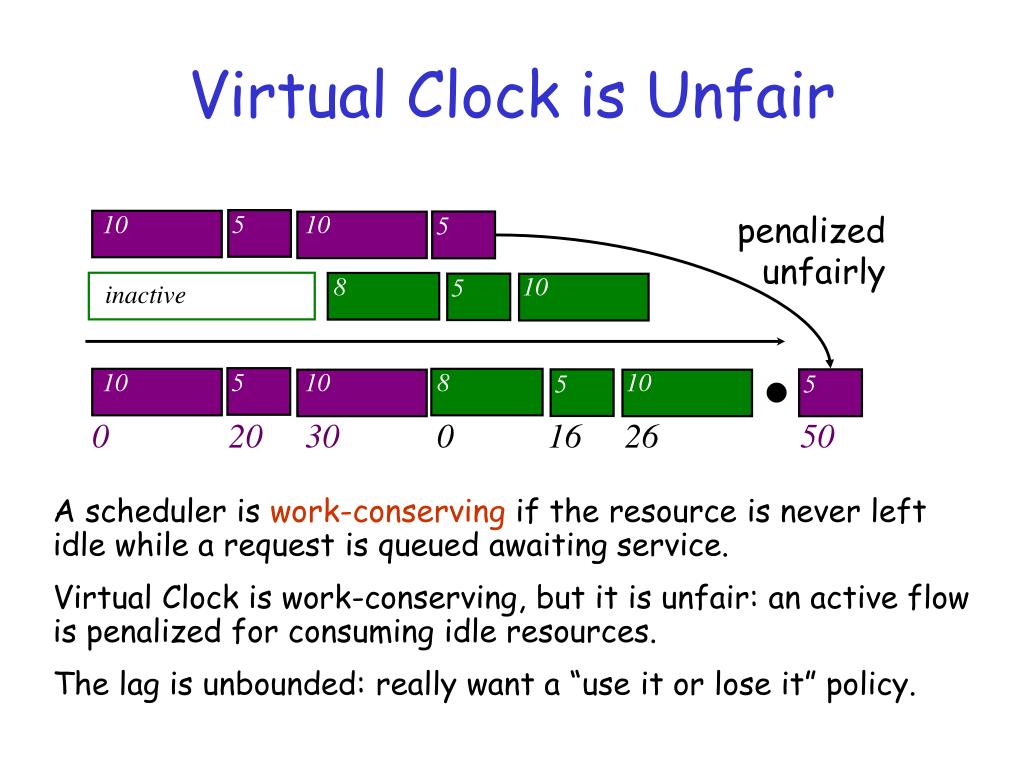 Virtual Clock is Unfair

10 5 10 5

penalized unfairly

inactive 8 5 10

10 5 10 8 5 10 5

0 20 30 0 16 26 50

A scheduler is work-conserving if the resource is never left idle while a request is queued awaiting service.

Virtual Clock is work-conserving, but it is unfair: an active flow is penalized for consuming idle resources.

The lag is unbounded: really want a “use it or lose it” policy.